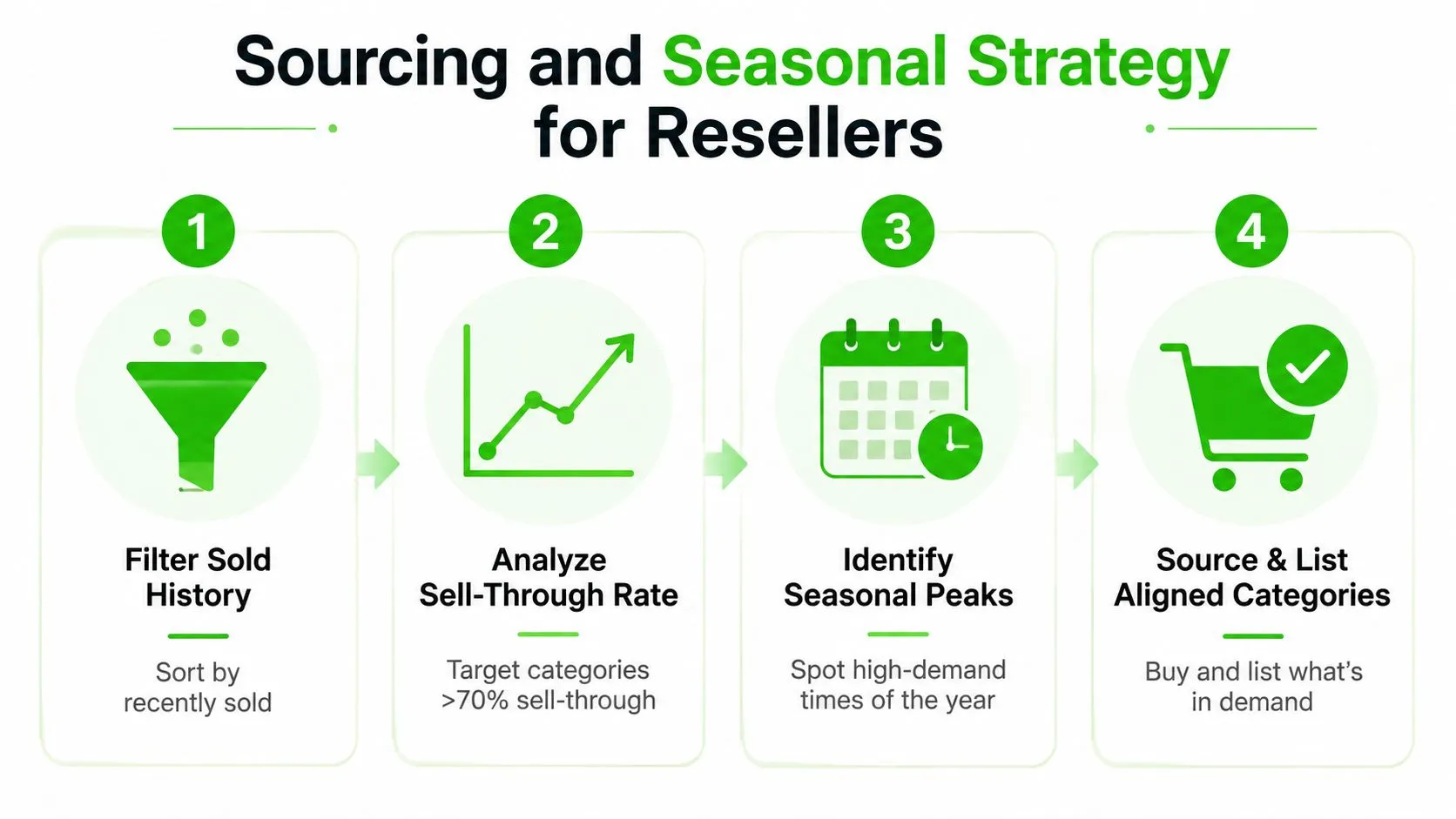 Sourcing and Seasonal Strategy for Resellers

1

Filter Sold History

Sort by recently sold

2

Analyze Sell-Through Rate

Target categories >70% sell-through

3

Identify Seasonal Peaks

Spot high-demand times of the year

4

Source & List Aligned Categories

Buy and list what's in demand